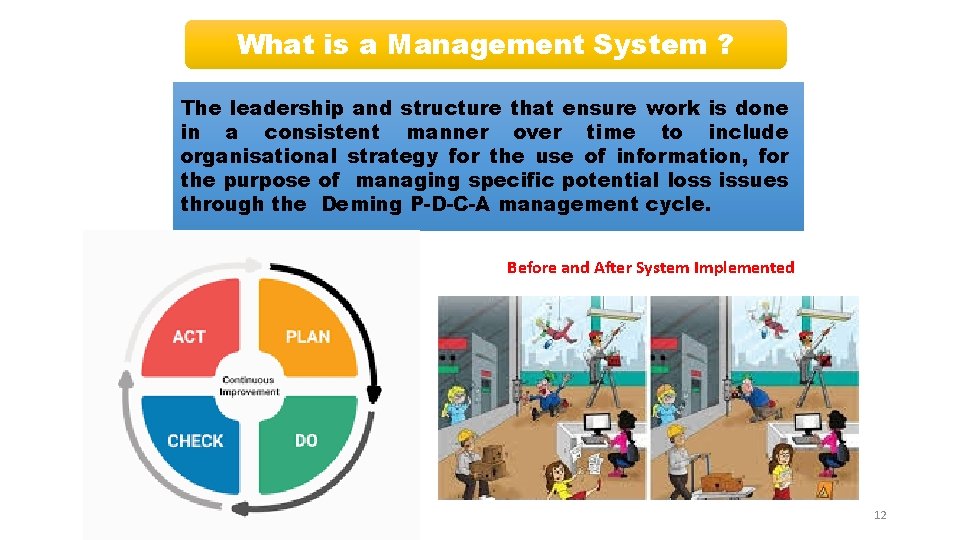 What is a Management System ?

The leadership and structure that ensure work is done in a consistent manner over time to include organisational strategy for the use of information, for the purpose of managing specific potential loss issues through the Deming P-D-C-A management cycle.

ACT

PLAN

Continuous Improvement

CHECK

DO

Before and After System Implemented

12